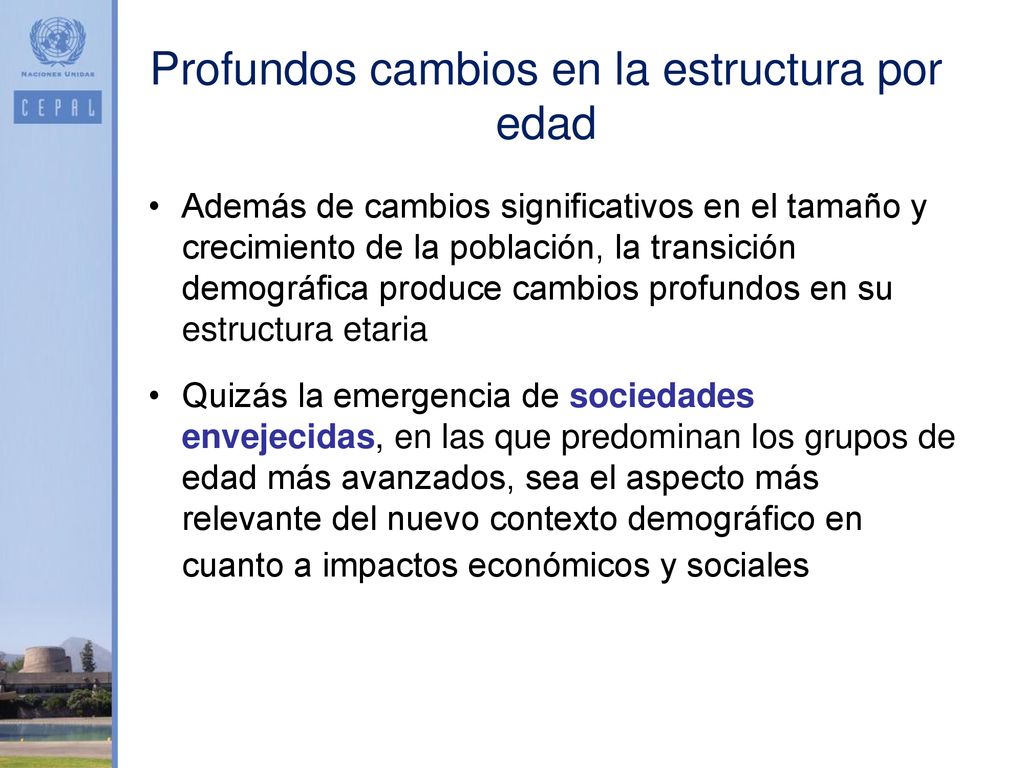 NACIONES UNIDAS
CEPAL

Profundos cambios en la estructura por edad

• Además de cambios significativos en el tamaño y crecimiento de la población, la transición demográfica produce cambios profundos en su estructura etaria

• Quizás la emergencia de sociedades envejecidas, en las que predominan los grupos de edad más avanzados, sea el aspecto más relevante del nuevo contexto demográfico en cuanto a impactos económicos y sociales